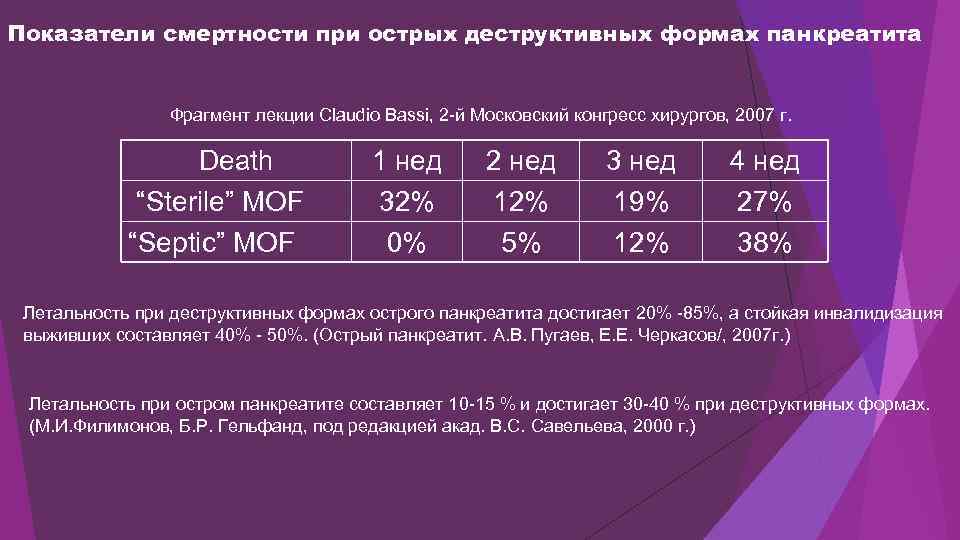 Показатели смертности при острых деструктивных формах панкреатита

Фрагмент лекции Claudio Bassi, 2-й Московский конгресс хирургов, 2007 г.

| Death | 1 нед | 2 нед | 3 нед | 4 нед |
|---|---|---|---|---|
| “Sterile” MOF | 32% | 12% | 19% | 27% |
| “Septic” MOF | 0% | 5% | 12% | 38% |

Летальность при деструктивных формах острого панкреатита достигает 20% -85%, а стойкая инвалидизация выживших составляет 40% - 50%. (Острый панкреатит. А.В. Пугаев, Е.Е. Черкасов/, 2007г.)

Летальность при остром панкреатите составляет 10-15 % и достигает 30-40 % при деструктивных формах. (М.И.Филимонов, Б.Р. Гельфанд, под редакцией акад. В.С. Савельева, 2000 г.)